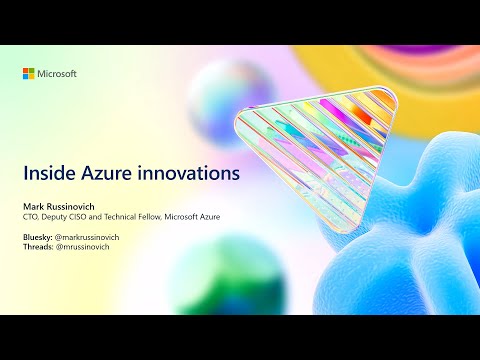 Microsoft

Inside Azure innovations

Mark Russinovich
CTO, Deputy CISO and Technical Fellow, Microsoft Azure

Bluesky: @markrussinovich
Threads: @mrussinovich